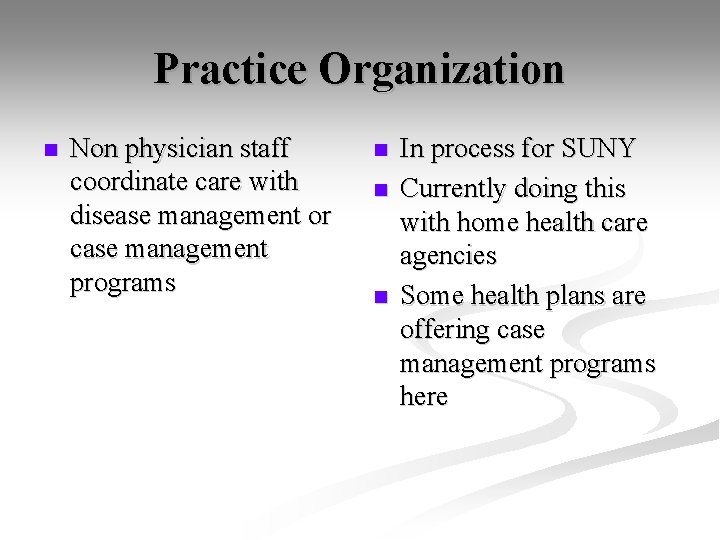 Practice Organization

- Non physician staff coordinate care with disease management or case management programs

- In process for SUNY
- Currently doing this with home health care agencies
- Some health plans are offering case management programs here